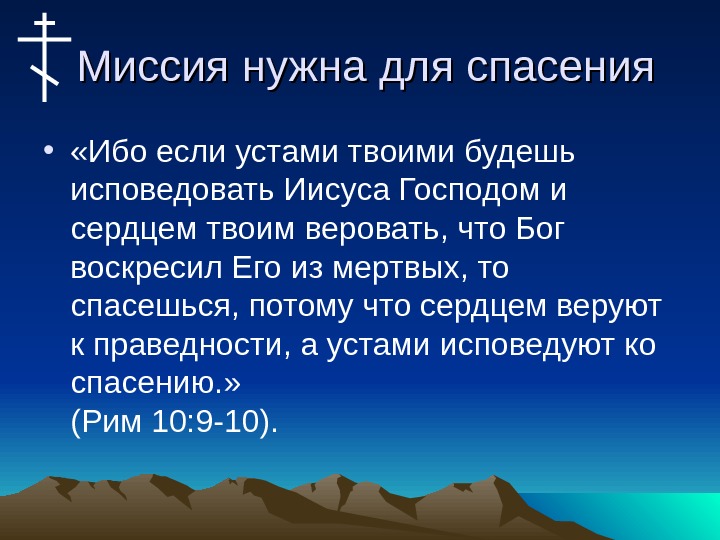 Миссия нужна для спасения

• «Ибо если устами твоими будешь исповедовать Иисуса Господом и сердцем твоим веровать, что Бог воскресил Его из мертвых, то спасешься, потому что сердцем веруют к праведности, а устами исповедуют ко спасению.»
(Рим 10:9-10).